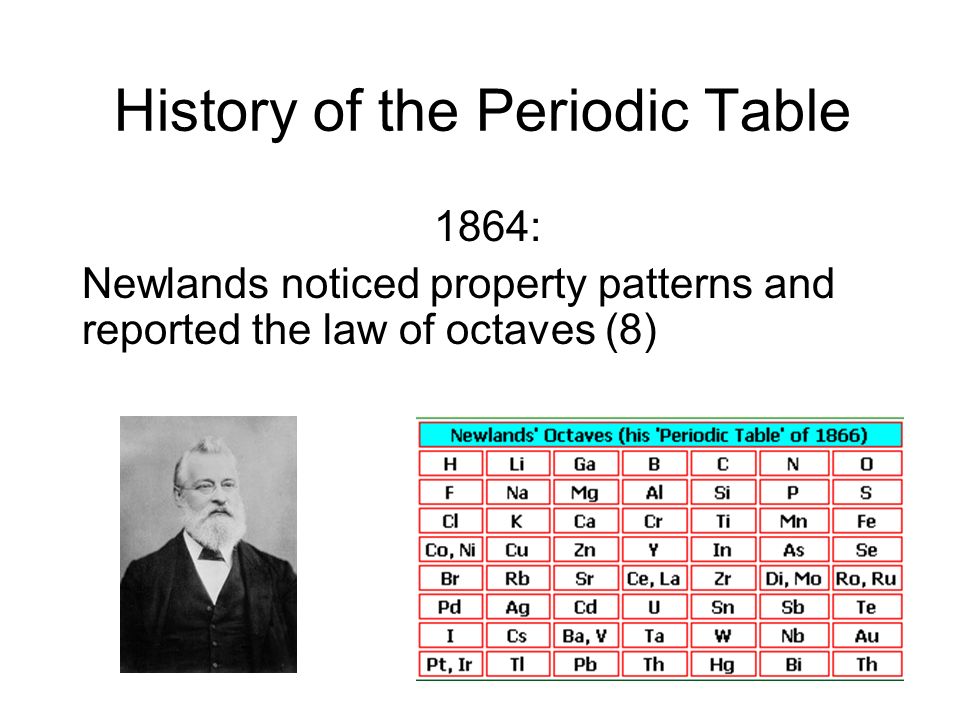 History of the Periodic Table

1864:

Newlands noticed property patterns and reported the law of octaves (8)

Newlands' Octaves (his 'Periodic Table' of 1866)

| H | Li | Ga | B | C | N | O |
|---|---|---|---|---|---|---|
| F | Na | Mg | Al | Si | P | S |
| Cl | K | Ca | Cr | Ti | Mn | Fe |
| Co, Ni | Cu | Zn | Y | In | As | Se |
| Br | Rb | Sr | Ce, La | Zr | Di, Mo | Ro, Ru |
| Pd | Ag | Cd | U | Sn | Sb | Te |
| I | Cs | Ba, V | Ta | W | Nb | Au |
| Pt, Ir | Tl | Pb | Th | Hg | Bi | Th |